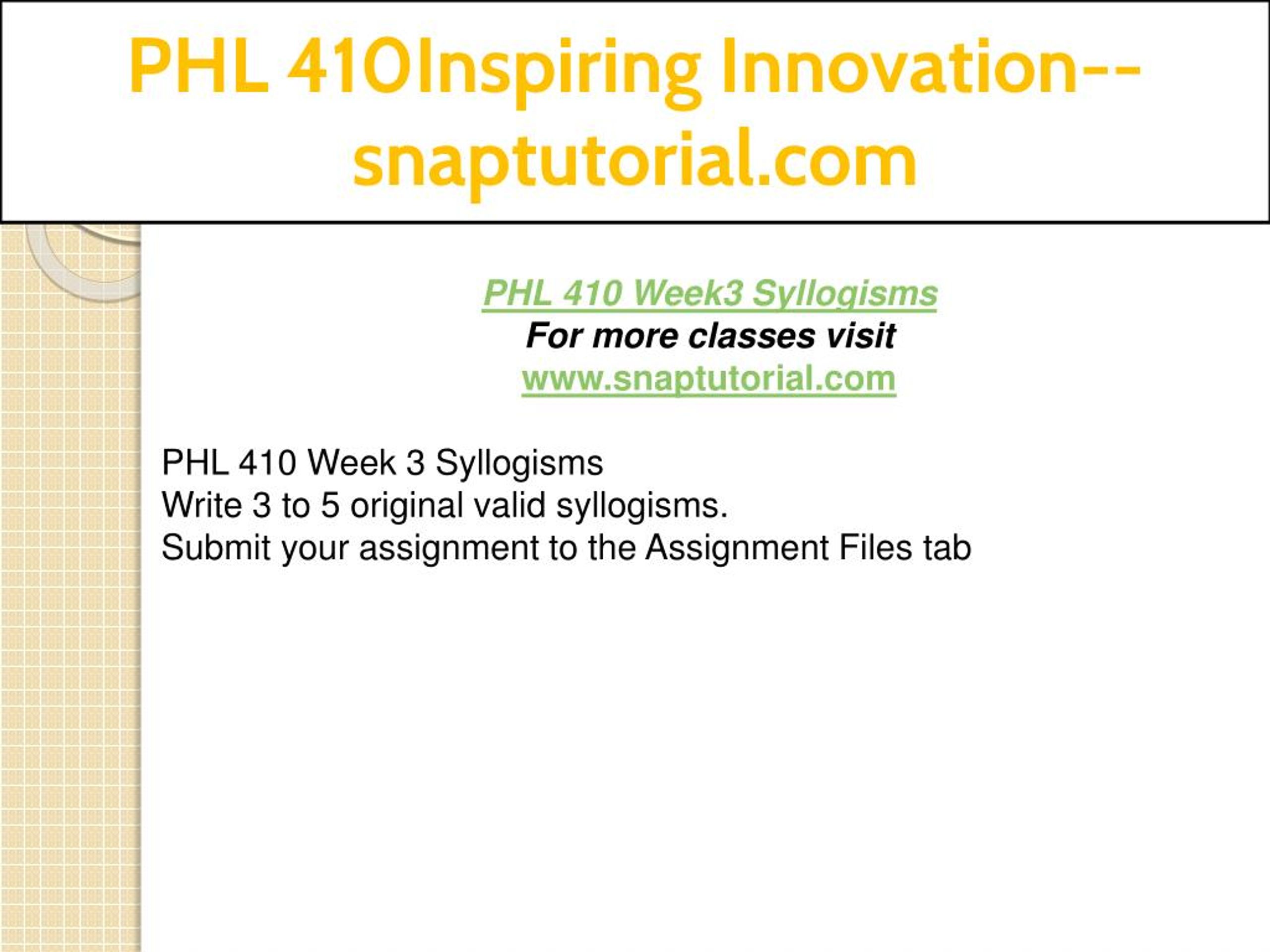 PHL 410Inspiring Innovation--snaptutorial.com

PHL 410 Week3 Syllogisms
For more classes visit
www.snaptutorial.com

PHL 410 Week 3 Syllogisms
Write 3 to 5 original valid syllogisms.
Submit your assignment to the Assignment Files tab